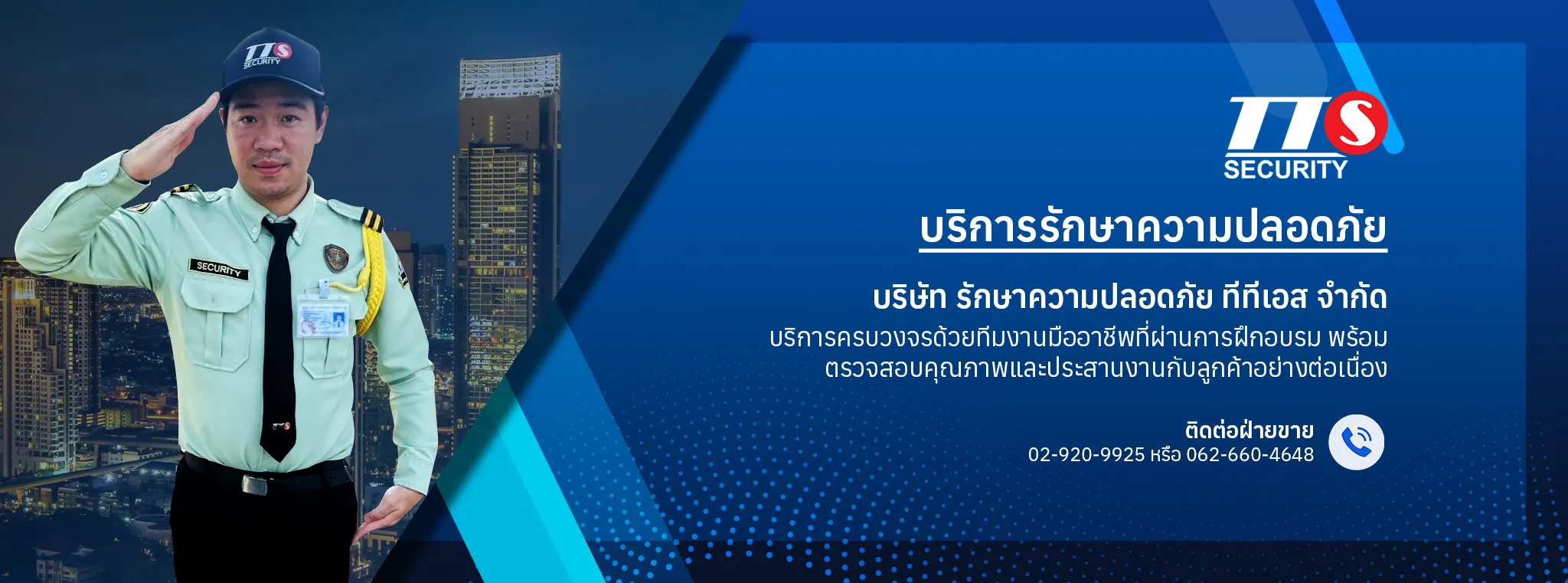 TTS
SECURITY

SECURITY

TTS
SECURITY

บริการรักษาความปลอดภัย

บริษัท รักษาความปลอดภัย ทีทีเอส จำกัด
บริการครบวงจรด้วยทีมงานมืออาชีพที่ผ่านการฝึกอบรม พร้อมตรวจสอบคุณภาพและประสานงานกับลูกค้าอย่างต่อเนื่อง

ติดต่อฝ่ายขาย
02-920-9925 หรือ 062-660-4648